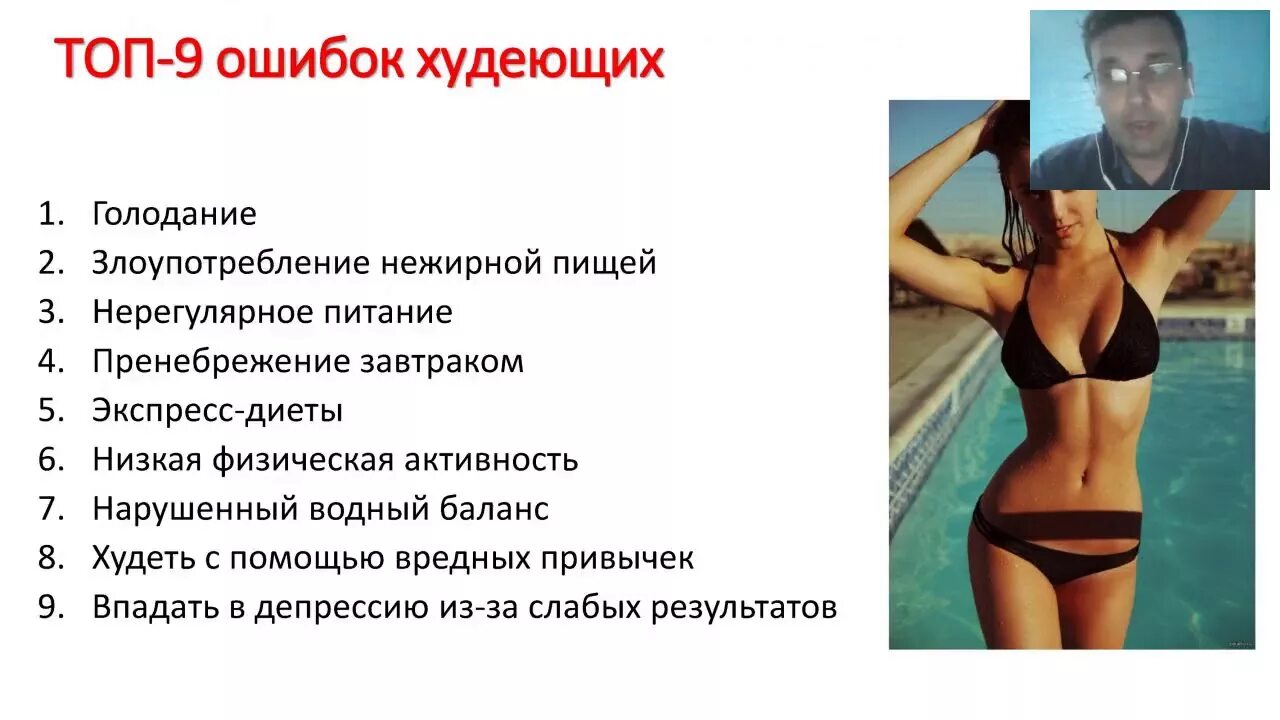 ТОП-9 ошибок худеющих

1. Голодание
2. Злоупотребление нежирной пищей
3. Нерегулярное питание
4. Пренебрежение завтраком
5. Экспресс-диеты
6. Низкая физическая активность
7. Нарушенный водный баланс
8. Худеть с помощью вредных привычек
9. Впадать в депрессию из-за слабых результатов